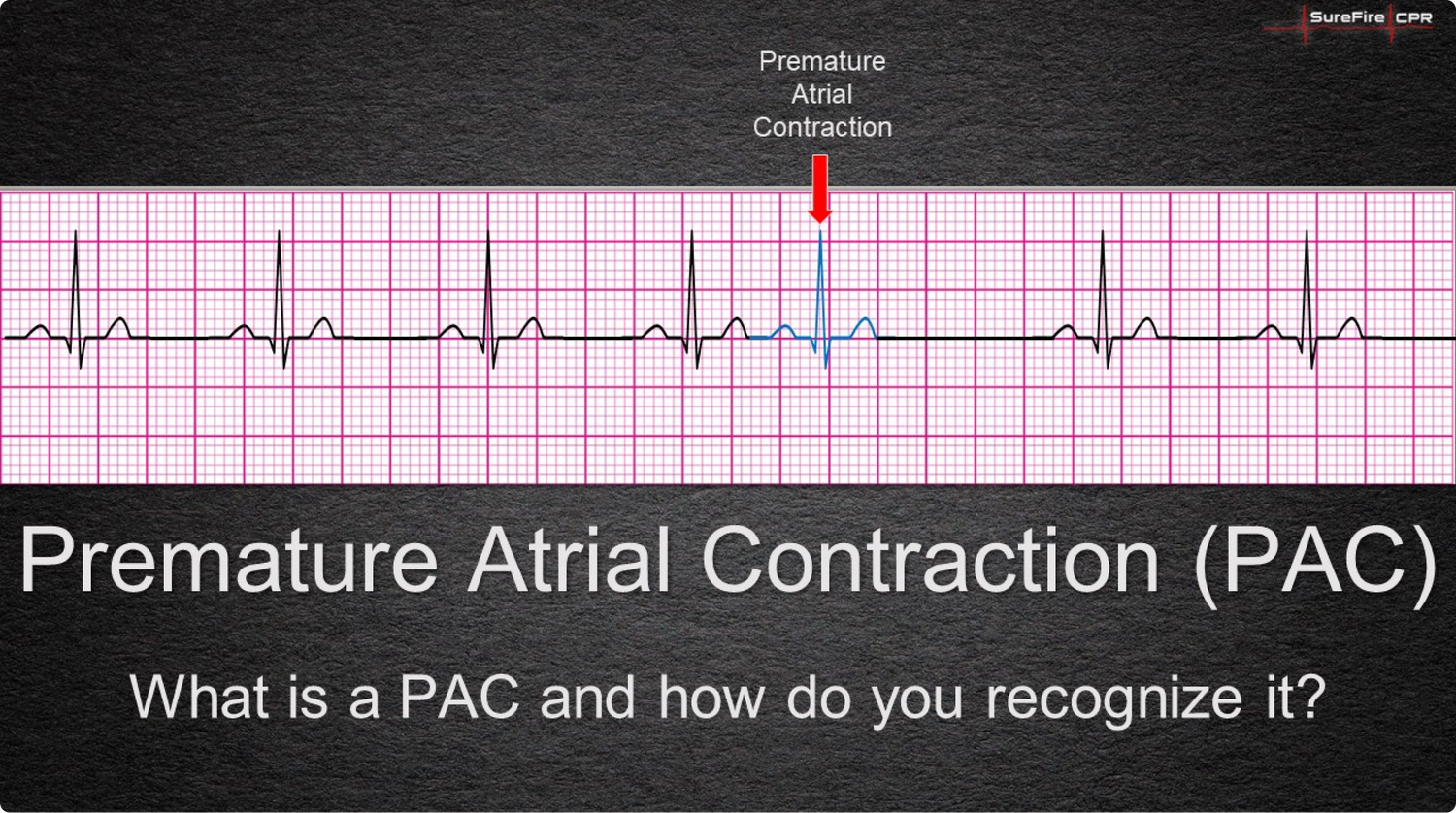 SureFire CPR

Premature Atrial Contraction

Premature Atrial Contraction (PAC)

What is a PAC and how do you recognize it?